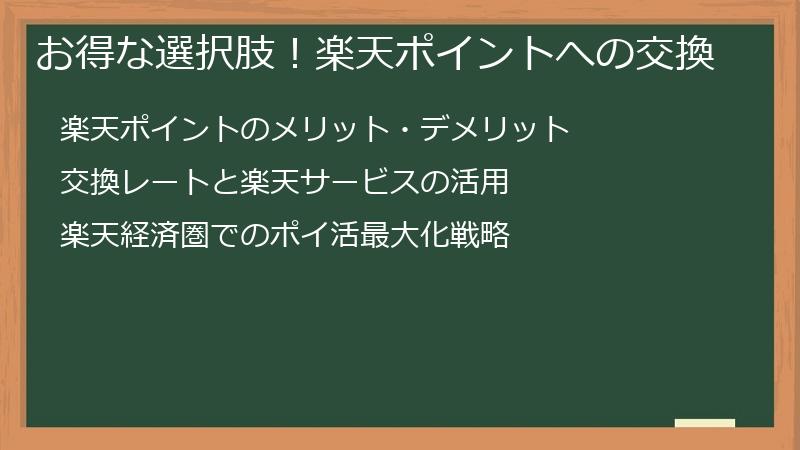 お得な選択肢！楽天ポイントへの交換

楽天ポイントのメリット・デメリット

交換レートと楽天サービスの活用

楽天経済圏でのポイ活最大化戦略